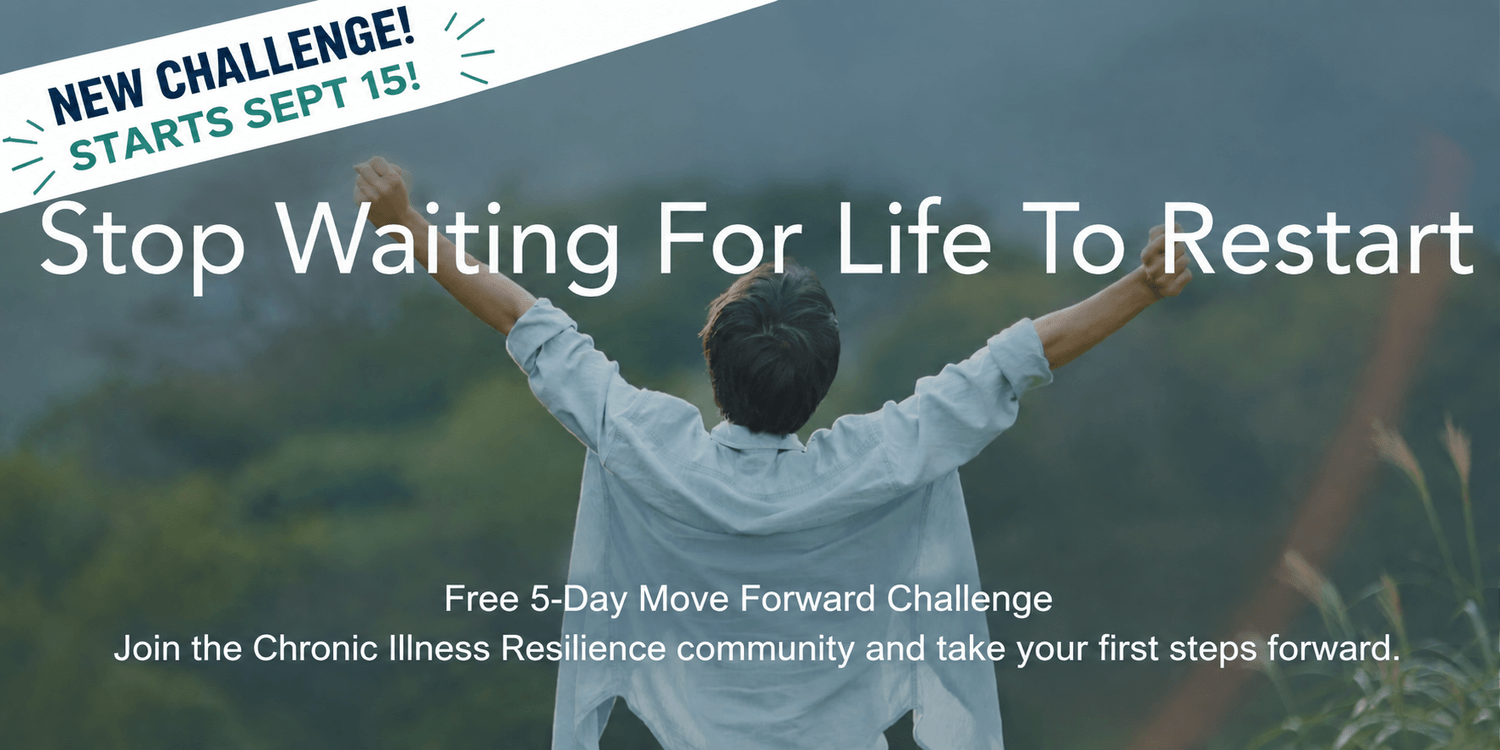 NEW CHALLENGE!
STARTS SEPT 15!

Stop Waiting For Life To Restart

Free 5-Day Move Forward Challenge
Join the Chronic Illness Resilience community and take your first steps forward.